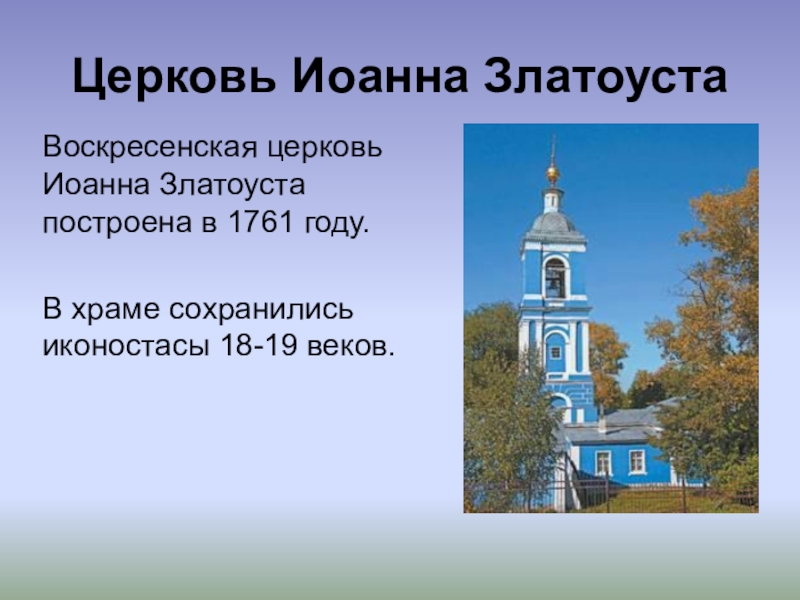 Церковь Иоанна Златоуста

Воскресенская церковь Иоанна Златоуста построена в 1761 году.

В храме сохранились иконостасы 18-19 веков.